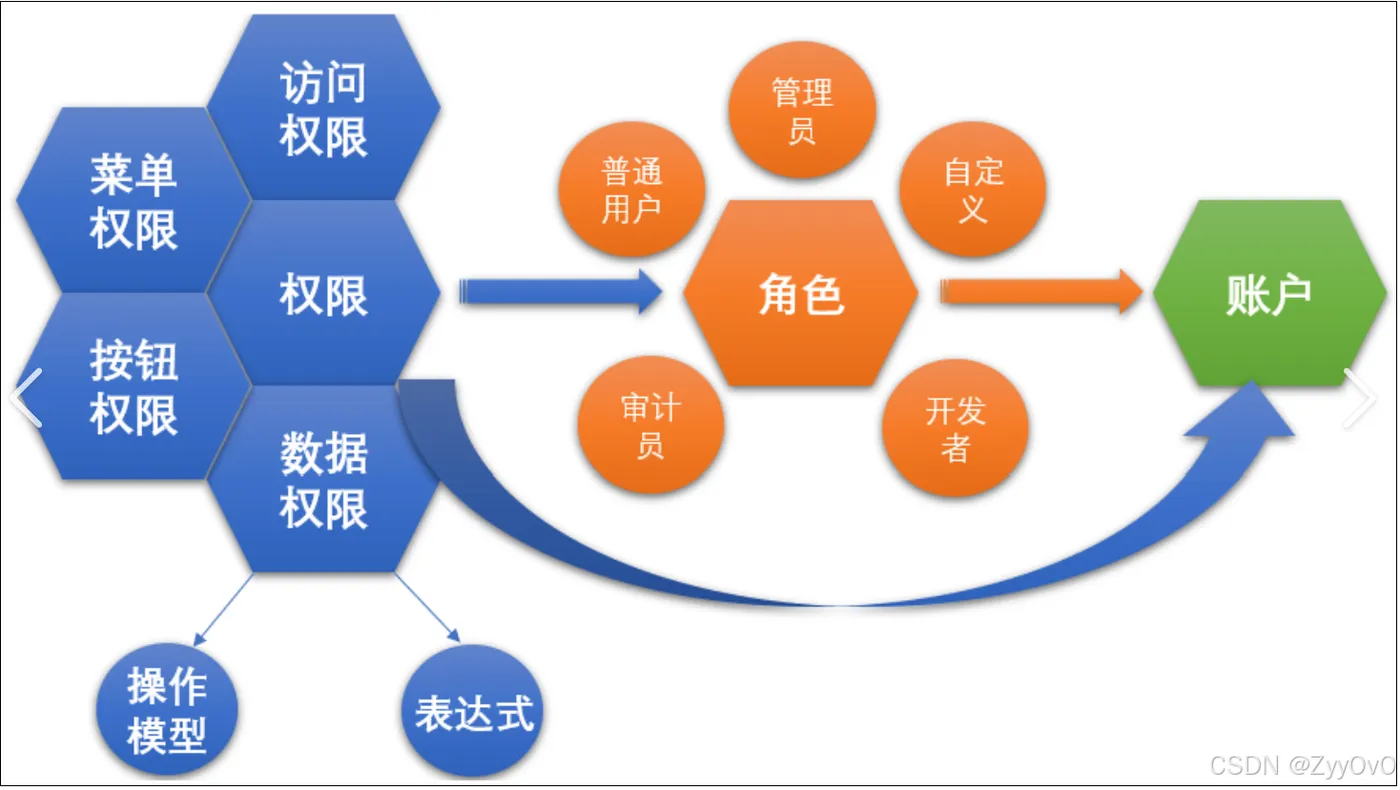 访问权限

菜单权限

权限

按钮权限

数据权限

操作模型

表达式

管理员

普通用户

自定义

角色

审计员

开发者

账户

CSDN @ZyyOvO